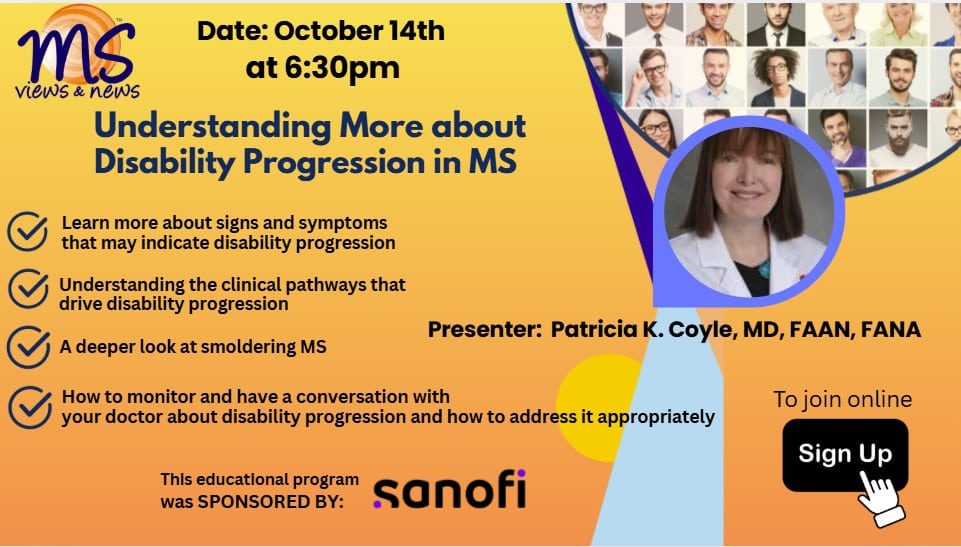 MS™ views & news

Date: October 14th at 6:30pm

Understanding More about Disability Progression in MS

Learn more about signs and symptoms that may indicate disability progression

Understanding the clinical pathways that drive disability progression

A deeper look at smoldering MS

How to monitor and have a conversation with your doctor about disability progression and how to address it appropriately

Presenter: Patricia K. Coyle, MD, FAAN, FANA

To join online

Sign Up

This educational program was SPONSORED BY: sanofi